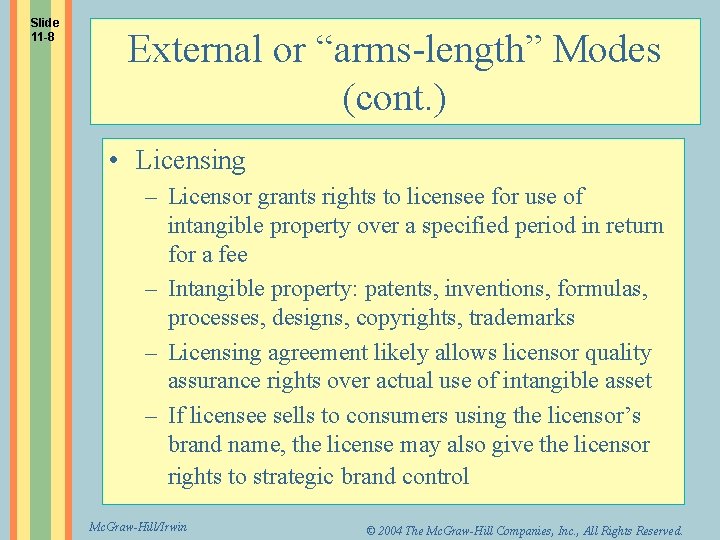 Slide 11-8

External or “arms-length” Modes (cont.)

• Licensing
– Licensor grants rights to licensee for use of intangible property over a specified period in return for a fee
– Intangible property: patents, inventions, formulas, processes, designs, copyrights, trademarks
– Licensing agreement likely allows licensor quality assurance rights over actual use of intangible asset
– If licensee sells to consumers using the licensor’s brand name, the license may also give the licensor rights to strategic brand control

McGraw-Hill/Irwin

© 2004 The McGraw-Hill Companies, Inc., All Rights Reserved.